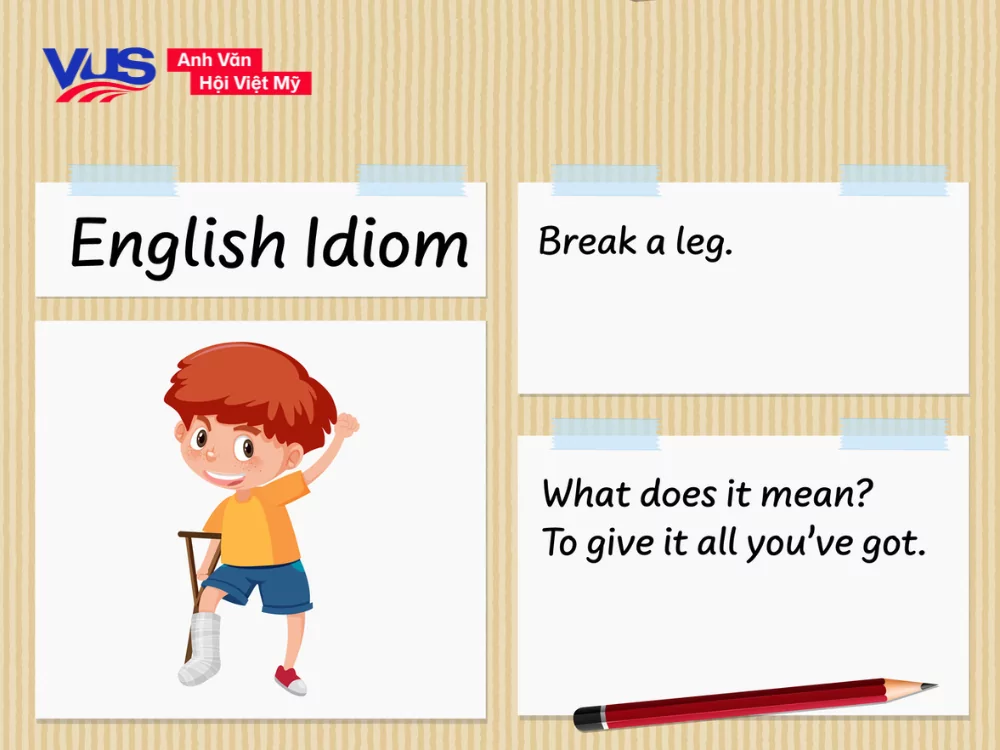 VUS Anh Văn Hội Việt Mỹ

English Idiom

Break a leg.

What does it mean?
To give it all you've got.